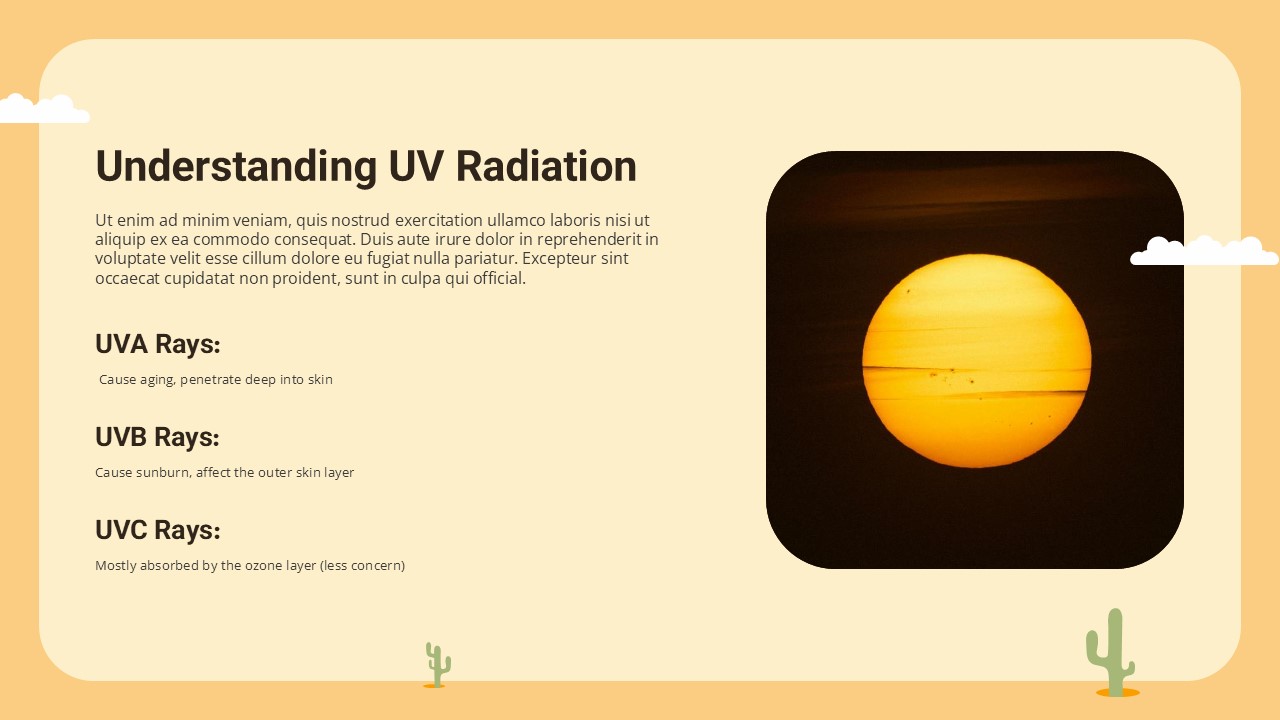 Understanding UV Radiation

Ut enim ad minim veniam, quis nostrud exercitation ullamco laboris nisi ut aliquip ex ea commodo consequat. Duis aute irure dolor in reprehenderit in voluptate velit esse cillum dolore eu fugiat nulla pariatur. Excepteur sint occaecat cupidatat non proident, sunt in culpa qui official.

UVA Rays:

Cause aging, penetrate deep into skin

UVB Rays:

Cause sunburn, affect the outer skin layer

UVC Rays:

Mostly absorbed by the ozone layer (less concern)